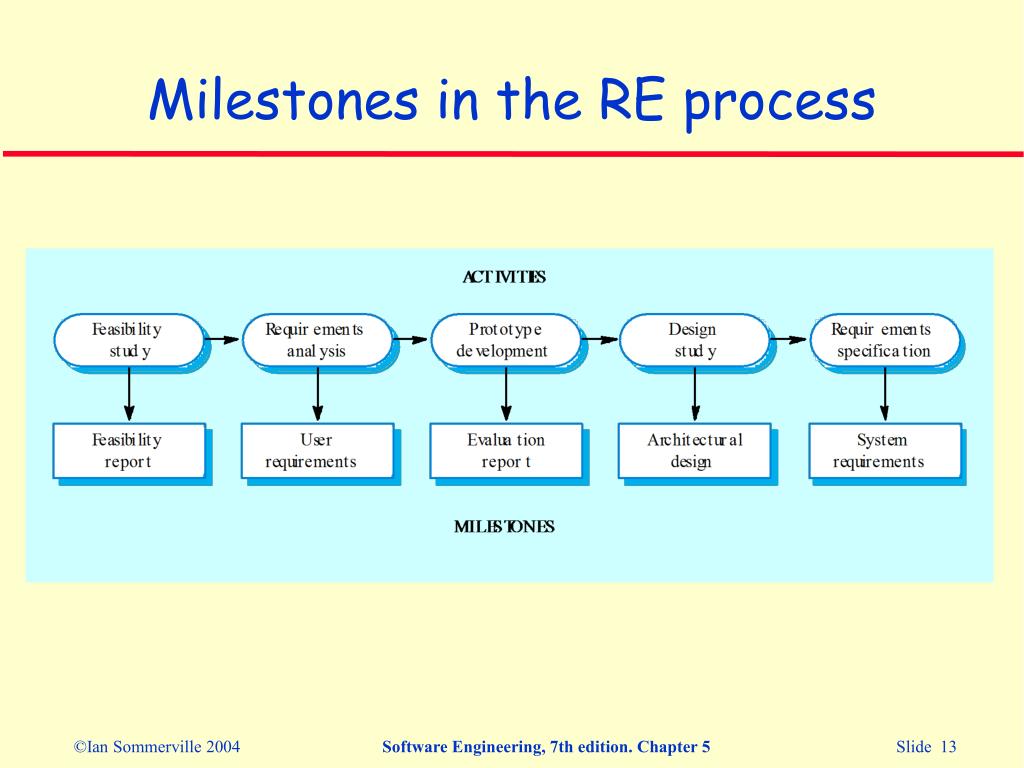 Milestones in the RE process

ACTIVITIES

Feasibility study

Requirements analysis

Prototype development

Design study

Requirements specification

Feasibility report

User requirements

Evaluation report

Architectural design

System requirements

MILESTONES

©Ian Sommerville 2004

Software Engineering, 7th edition. Chapter 5

Slide 13